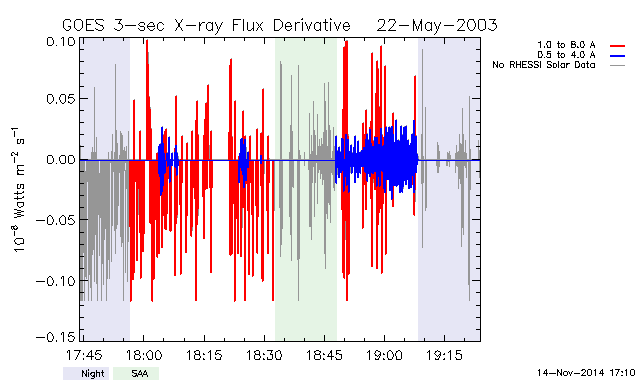 GOES 3-sec X-ray Flux Derivative 22-May-2003

1.0 to 8.0 A
0.5 to 4.0 A
No RHESSI Solar Data

$10^{-8}$ Watts $m^{-2}$ $s^{-1}$

0.10
0.05
0.00
−0.05
−0.10
−0.15

17:45
18:00
18:15
18:30
18:45
19:00
19:15

Night
SAA

14-Nov-2014 17:10